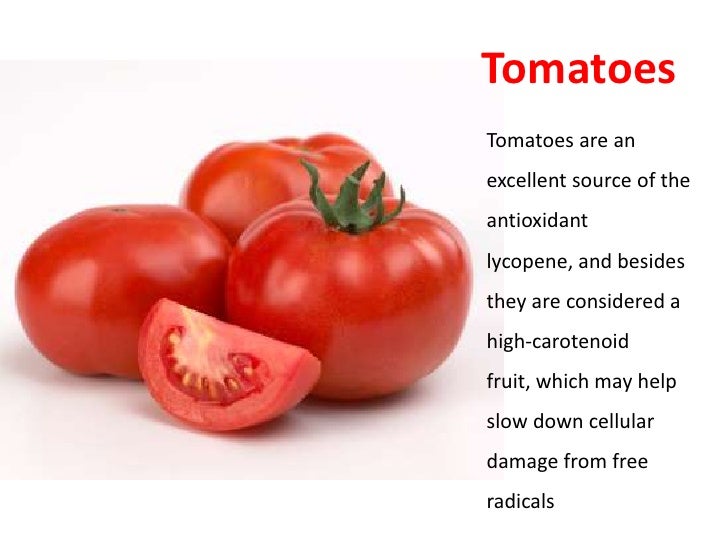 Tomatoes

Tomatoes are an excellent source of the antioxidant lycopene, and besides they are considered a high-carotenoid fruit, which may help slow down cellular damage from free radicals